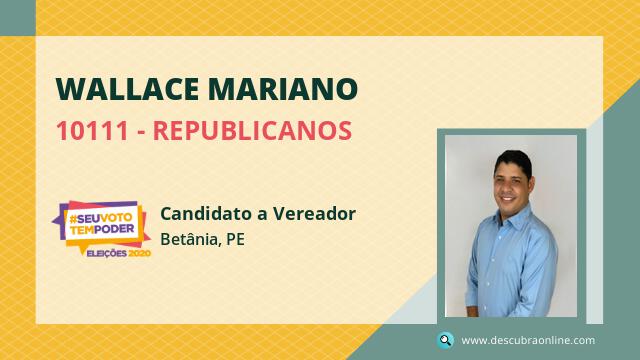 WALLACE MARIANO

10111 - REPUBLICANOS

#SEUVOTO TEMPODER
ELEIÇÕES 2020

Candidato a Vereador
Betânia, PE

www.descubraonline.com